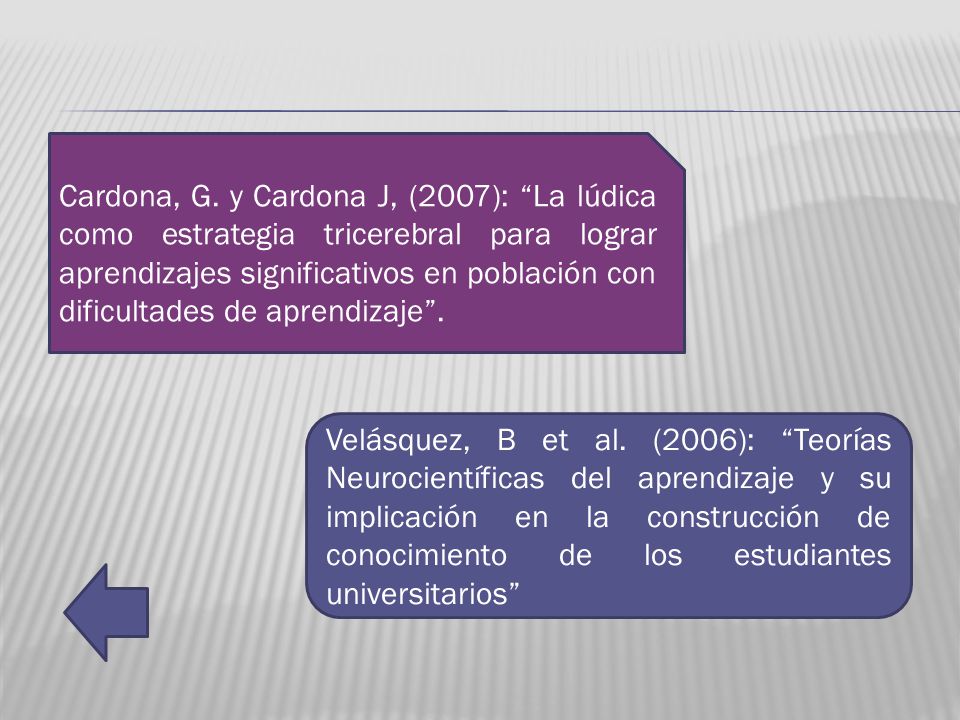 Cardona, G. y Cardona J, (2007): “La lúdica como estrategia tricerebral para lograr aprendizajes significativos en población con dificultades de aprendizaje”.

Velásquez, B et al. (2006): “Teorías Neurocientíficas del aprendizaje y su implicación en la construcción de conocimiento de los estudiantes universitarios”